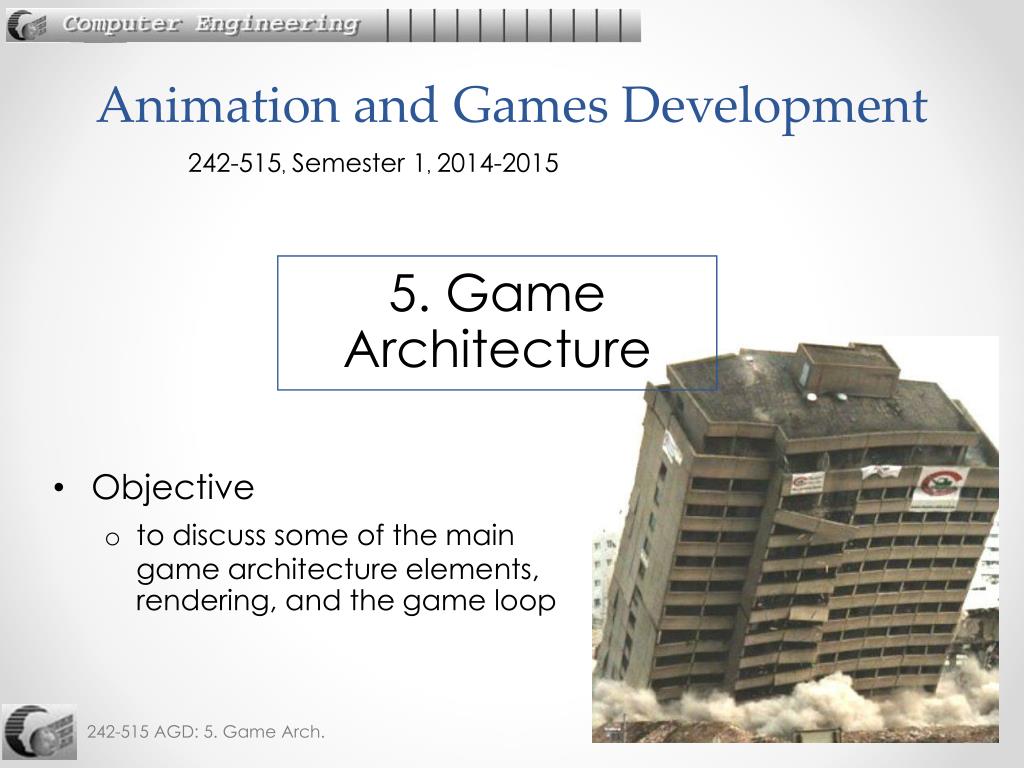 Computer Engineering

Animation and Games Development

242-515, Semester 1, 2014-2015

5. Game Architecture

• Objective
  o to discuss some of the main game architecture elements, rendering, and the game loop

242-515 AGD: 5. Game Arch.